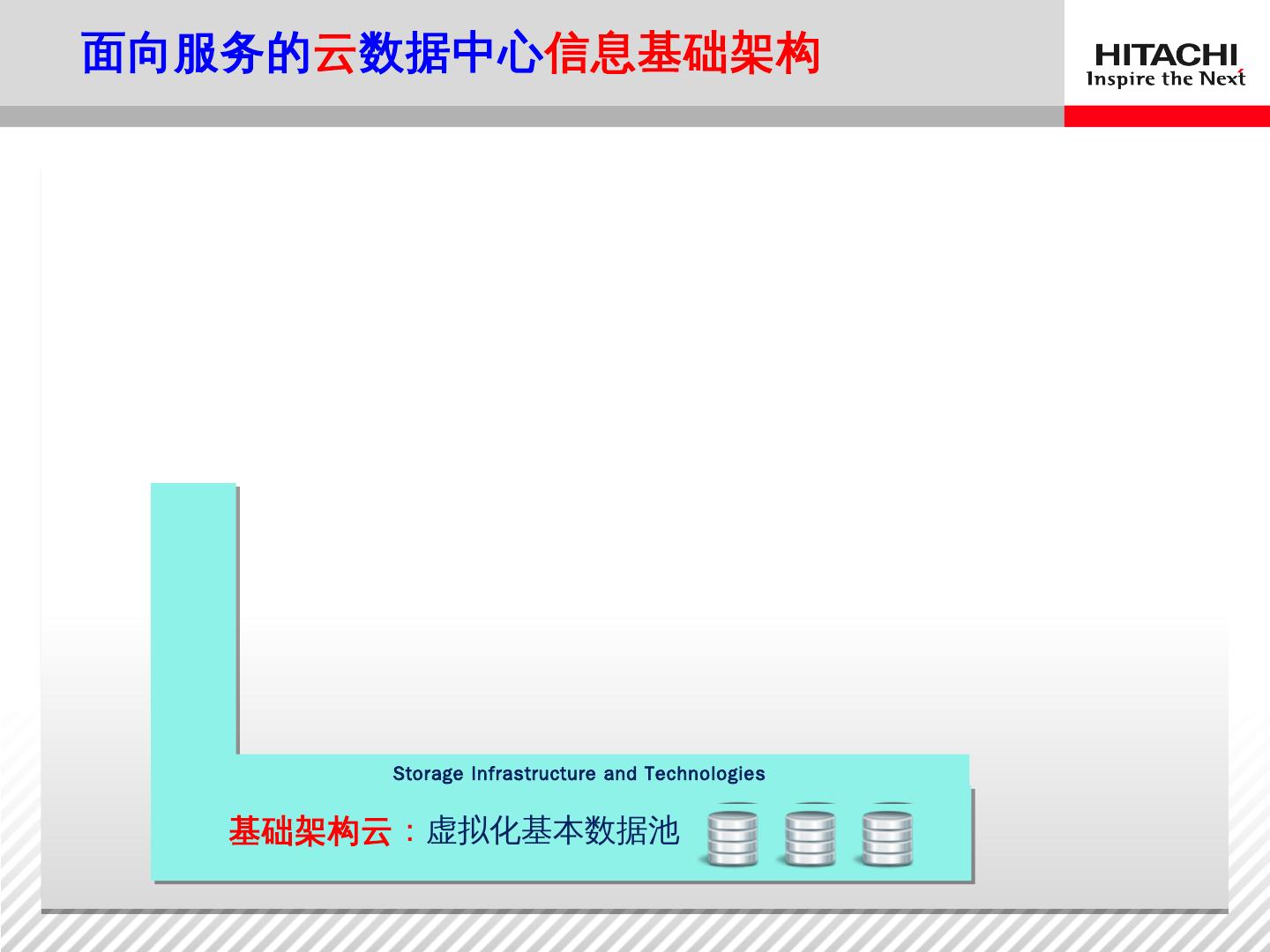 面向服务的云数据中心信息基础架构

HITACHI
Inspire the Next

Storage Infrastructure and Technologies

基础架构云：虚拟化基本数据池